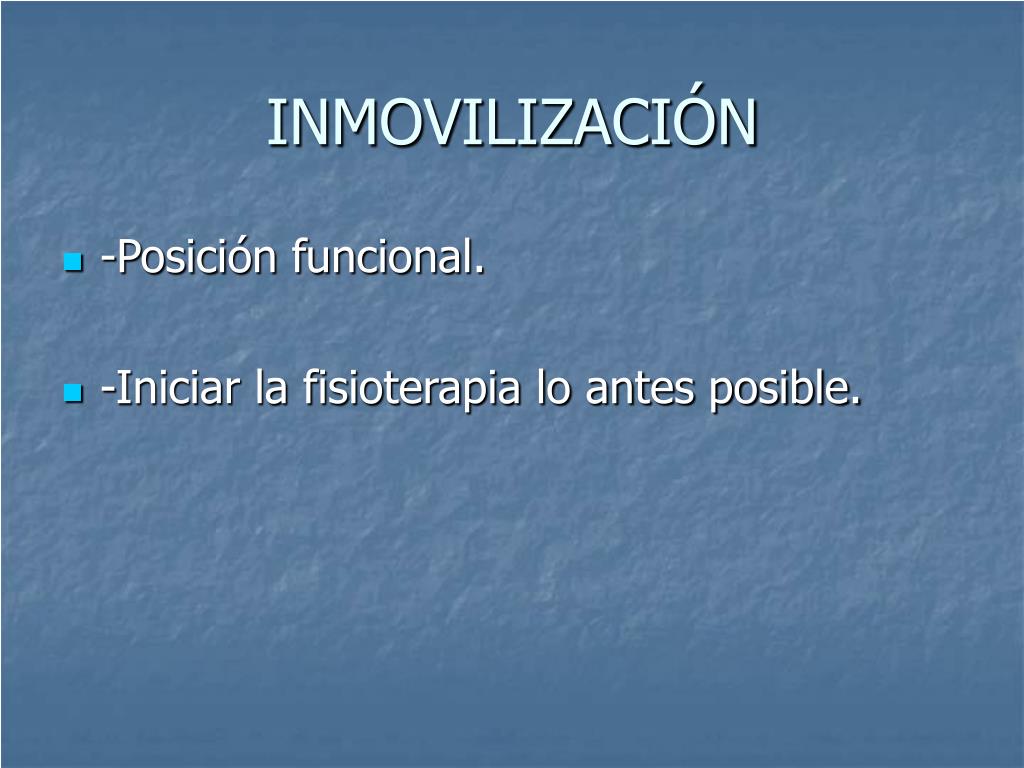 INMOVILIZACIÓN

-Posición funcional.

-Iniciar la fisioterapia lo antes posible.